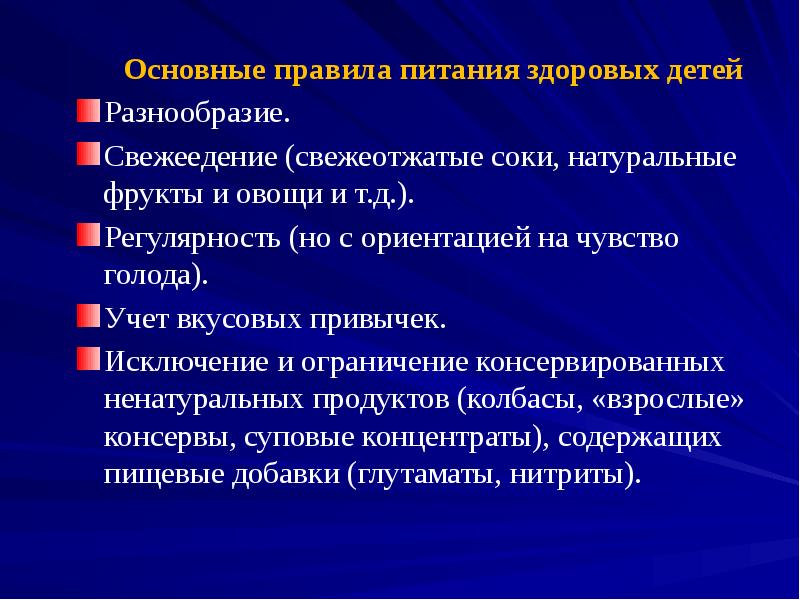 Основные правила питания здоровых детей

Разнообразие.

Свежеедение (свежеотжатые соки, натуральные фрукты и овощи и т.д.).

Регулярность (но с ориентацией на чувство голода).

Учет вкусовых привычек.

Исключение и ограничение консервированных ненатуральных продуктов (колбасы, «взрослые» консервы, суповые концентраты), содержащих пищевые добавки (глутаматы, нитриты).